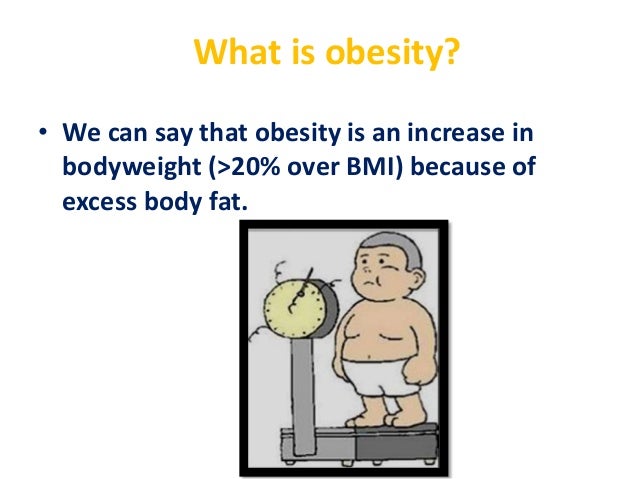 What is obesity?

• We can say that obesity is an increase in bodyweight (>20% over BMI) because of excess body fat.